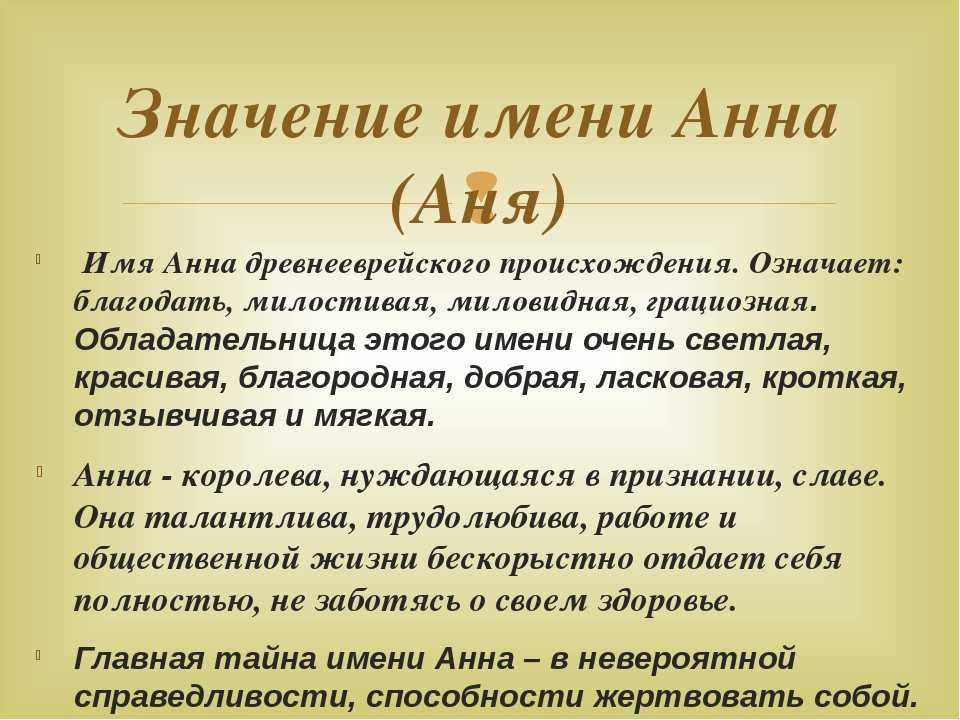 Значение имени Анна (Аня)

Имя Анна древнееврейского происхождения. Означает: благодать, милостивая, миловидная, грациозная. Обладательница этого имени очень светлая, красивая, благородная, добрая, ласковая, кроткая, отзывчивая и мягкая.

Анна - королева, нуждающаяся в признании, славе. Она талантлива, трудолюбива, работе и общественной жизни бескорыстно отдает себя полностью, не заботясь о своем здоровье.

Главная тайна имени Анна – в невероятной справедливости, способности жертвовать собой.